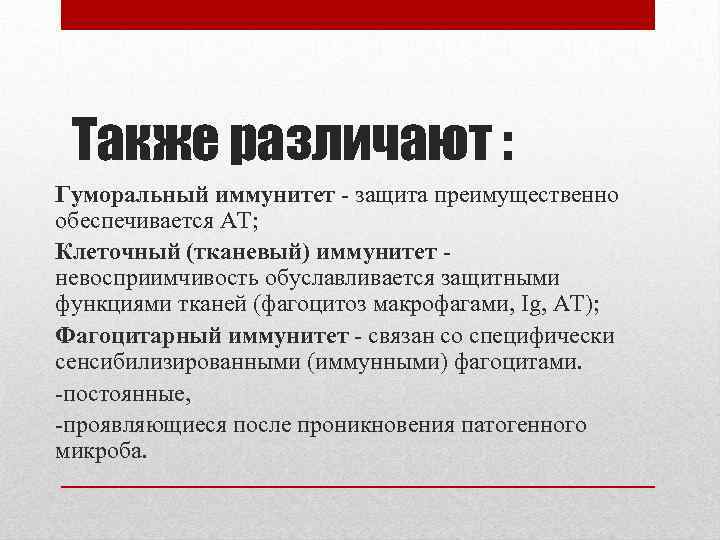 Также различают :

Гуморальный иммунитет - защита преимущественно обеспечивается АТ;

Клеточный (тканевый) иммунитет - невосприимчивость обуславливается защитными функциями тканей (фагоцитоз макрофагами, Ig, АТ);

Фагоцитарный иммунитет - связан со специфически сенсибилизированными (иммунными) фагоцитами.

-постоянные,

-проявляющиеся после проникновения патогенного микроба.